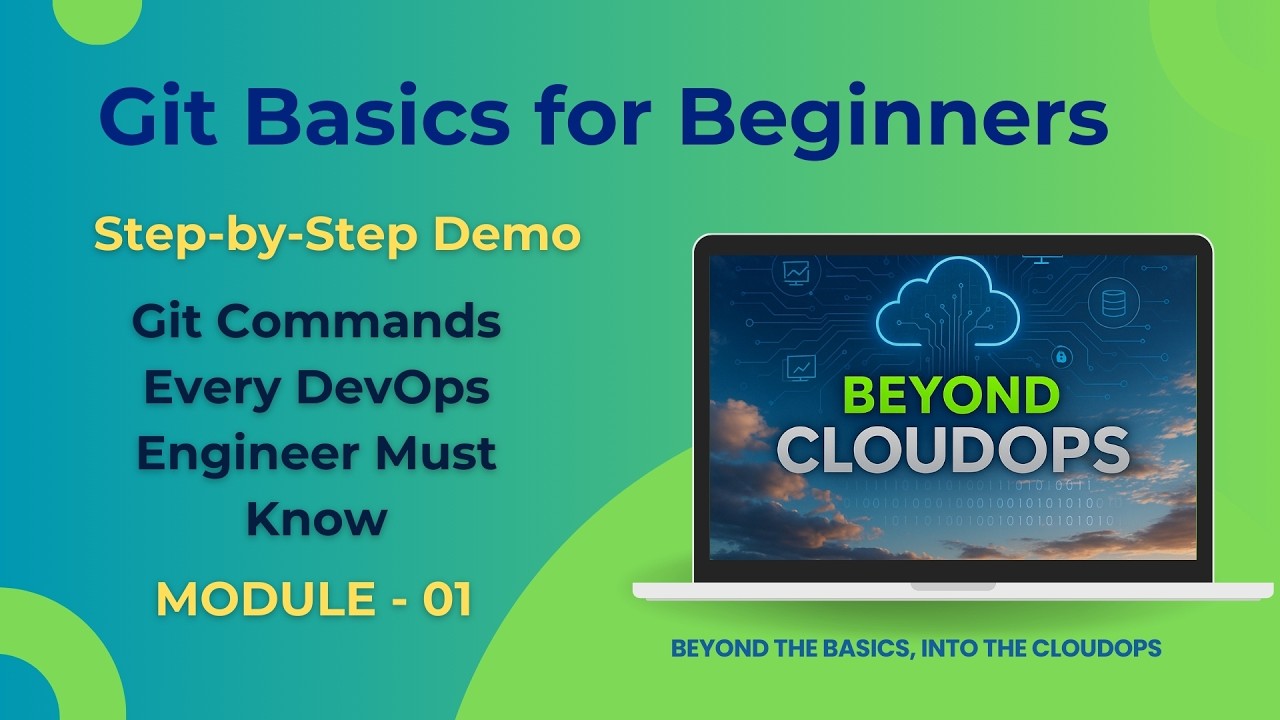 Git Basics for Beginners

Step-by-Step Demo

Git Commands Every DevOps Engineer Must Know

MODULE - 01

BEYOND CLOUDOPS

BEYOND THE BASICS, INTO THE CLOUDOPS